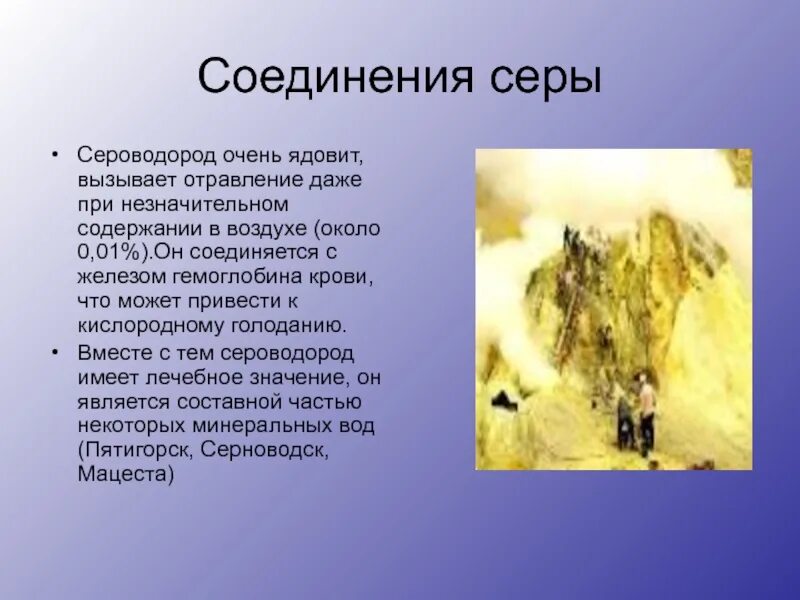 Соединения серы

• Сероводород очень ядовит, вызывает отравление даже при незначительном содержании в воздухе (около 0,01%).Он соединяется с железом гемоглобина крови, что может привести к кислородному голоданию.
• Вместе с тем сероводород имеет лечебное значение, он является составной частью некоторых минеральных вод (Пятигорск, Серноводск, Мацеста)